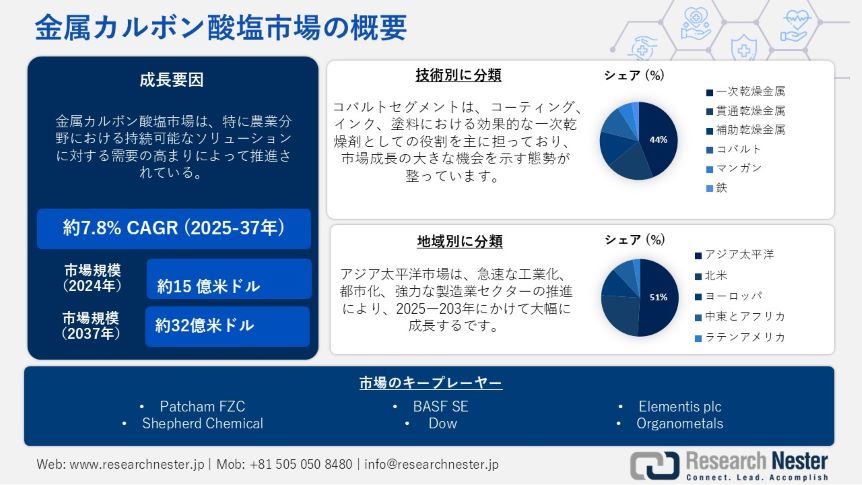 金属カルボン酸塩市場の概要

成長要因

金属カルボン酸塩市場は、特に農業分野における持続可能なソリューションに対する需要の高まりによって推進されている。

約7.8% CAGR (2025-37年)

市場規模 (2024年)
約15 億米ドル

市場規模 (2037年)
約32億米ドル

技術別に分類

コバルトセグメントは、コーティング、インク、塗料における効果的な一次乾燥剤としての役割を主に担っており、市場成長の大きな機会を示す態勢が整っています。

シェア (%)

44%

一次乾燥金属
貫通乾燥金属
補助乾燥金属
コバルト
マンガン
鉄

地域別に分類

アジア太平洋市場は、急速な工業化、都市化、強力な製造業セクターの推進により、2025ー203年にかけて大幅に成長するです。

シェア (%)

51%

アジア太平洋
北米
ヨーロッパ
中東とアフリカ
ラテンアメリカ

市場のキープレーヤー

• Patcham FZC
• Shepherd Chemical
• BASF SE
• Dow
• Elementis plc
• Organometals

Web: www.researchnester.jp | Mob: +81 505 050 8480 | info@researchnester.jp

Research Nester
Connect. Lead. Accomplish